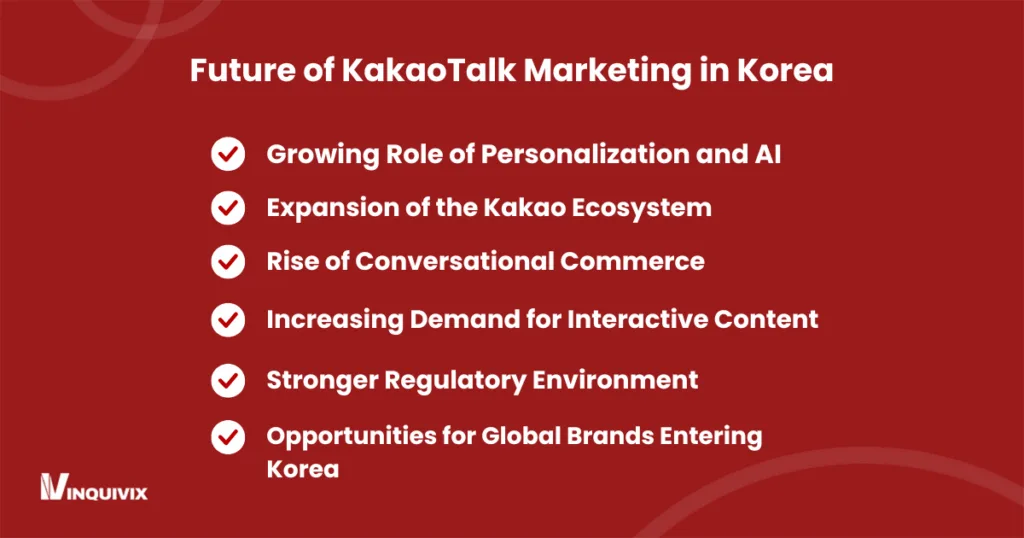 Future of KakaoTalk Marketing in Korea

Growing Role of Personalization and AI

Expansion of the Kakao Ecosystem

Rise of Conversational Commerce

Increasing Demand for Interactive Content

Stronger Regulatory Environment

Opportunities for Global Brands Entering Korea

INQUIVIX